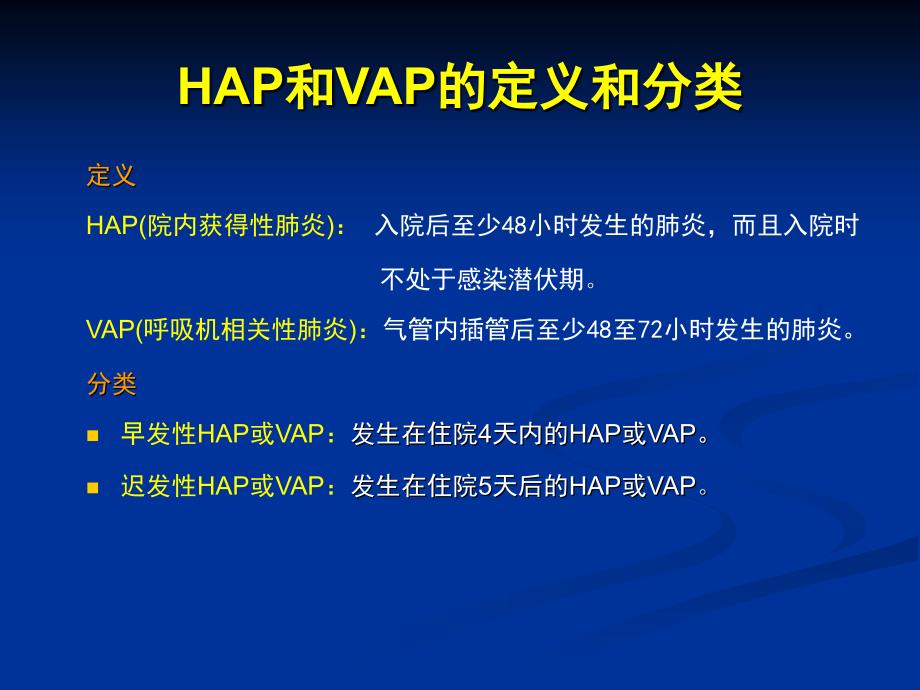 HAP和VAP的定义和分类

定义

HAP(院内获得性肺炎)： 入院后至少48小时发生的肺炎，而且入院时不处于感染潜伏期。

VAP(呼吸机相关性肺炎)：气管内插管后至少48至72小时发生的肺炎。

分类

■ 早发性HAP或VAP：发生在住院4天内的HAP或VAP。

■ 迟发性HAP或VAP：发生在住院5天后的HAP或VAP。